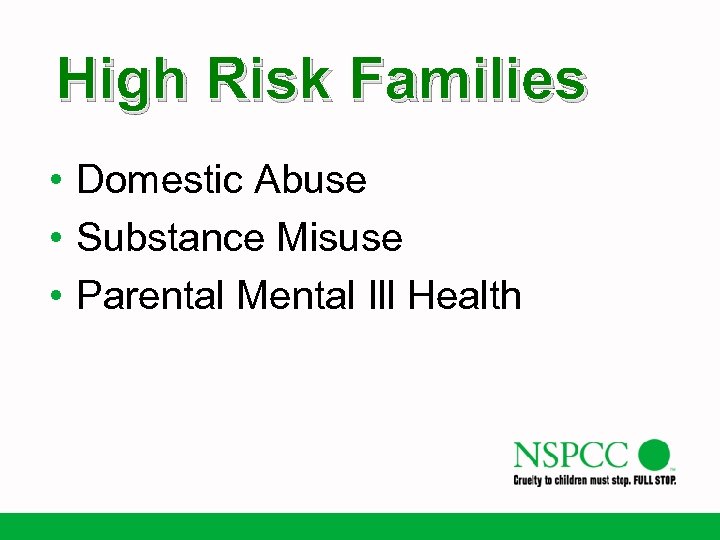 High Risk Families

• Domestic Abuse
• Substance Misuse
• Parental Mental Ill Health

NSPCC
Cruelty to children must stop. FULL STOP.